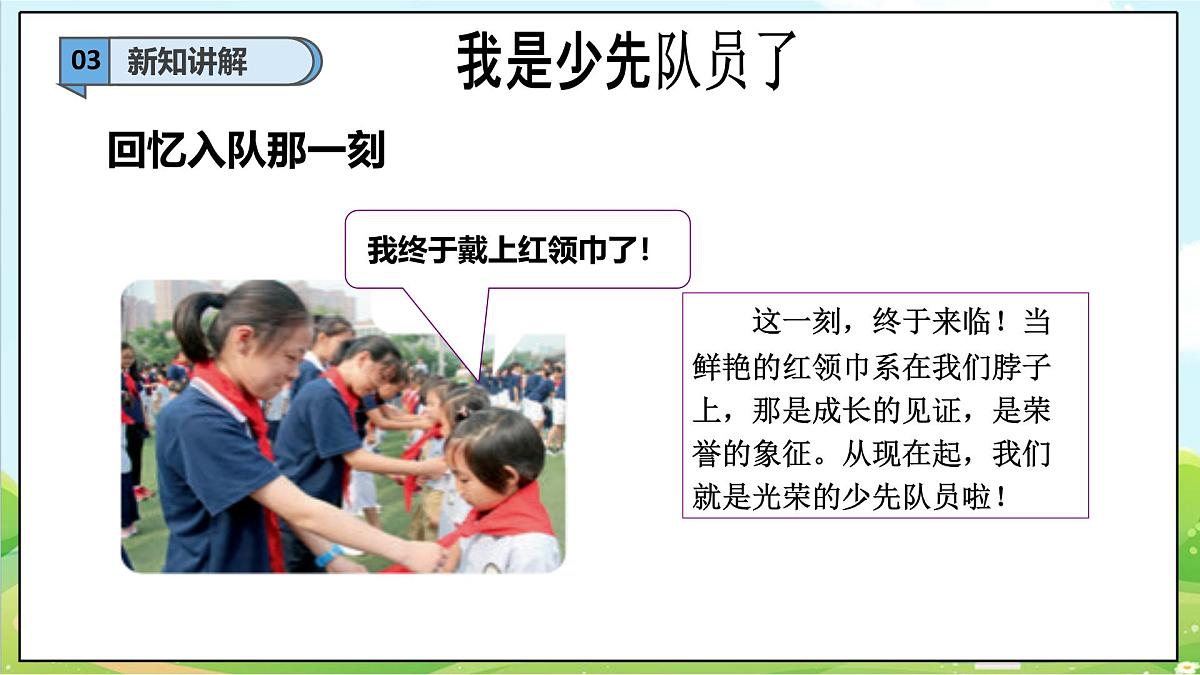 03 新知讲解

我是少先队员了

回忆入队那一刻

我终于戴上红领巾了！

这一刻，终于来临！当鲜艳的红领巾系在我们脖子上，那是成长的见证，是荣誉的象征。从现在起，我们就是光荣的少先队员啦！